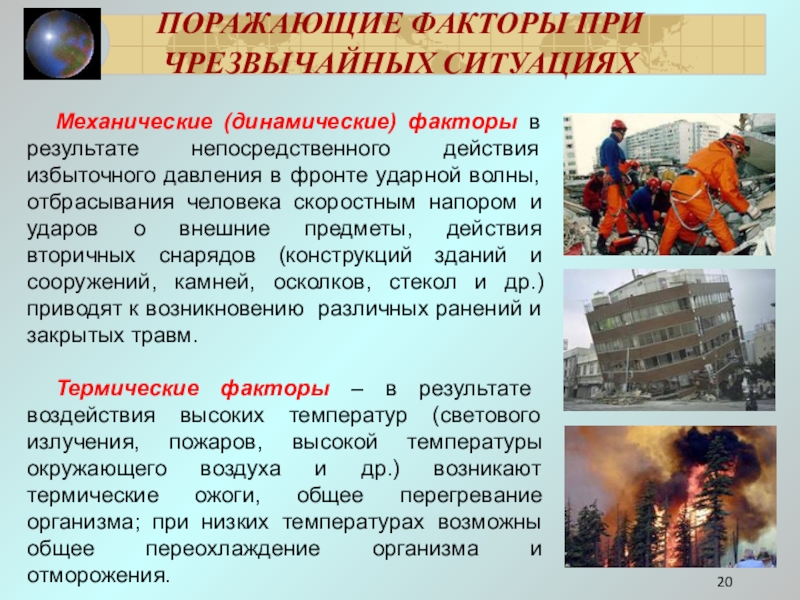 ПОРАЖАЮЩИЕ ФАКТОРЫ ПРИ ЧРЕЗВЫЧАЙНЫХ СИТУАЦИЯХ

Механические (динамические) факторы в результате непосредственного действия избыточного давления в фронте ударной волны, отбрасывания человека скоростным напором и ударов о внешние предметы, действия вторичных снарядов (конструкций зданий и сооружений, камней, осколков, стекол и др.) приводят к возникновению различных ранений и закрытых травм.

Термические факторы – в результате воздействия высоких температур (светового излучения, пожаров, высокой температуры окружающего воздуха и др.) возникают термические ожоги, общее перегревание организма; при низких температурах возможны общее переохлаждение организма и отморожения.

20